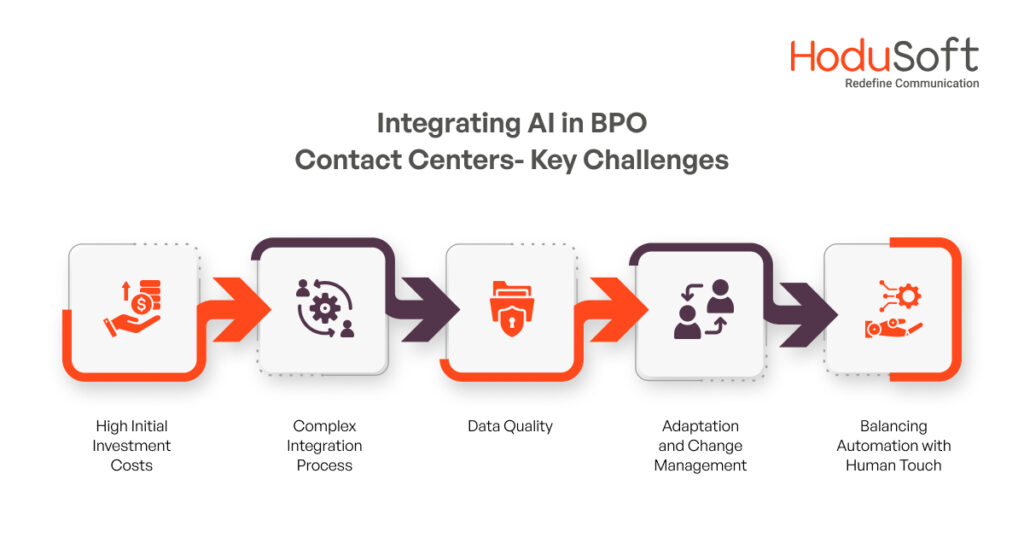 HoduSoft
Redefine Communication

Integrating AI in BPO Contact Centers- Key Challenges

High Initial Investment Costs

Complex Integration Process

Data Quality

Adaptation and Change Management

Balancing Automation with Human Touch